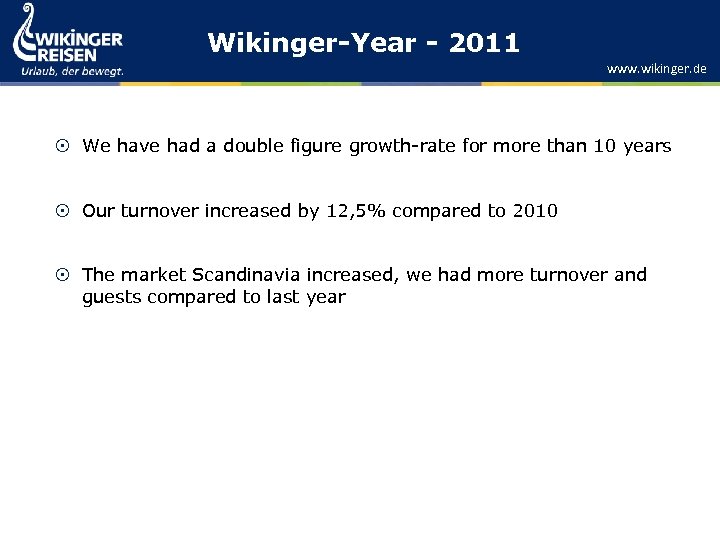 WIKINGER REISEN
Urlaub, der bewegt.

Wikinger-Year - 2011

www.wikinger.de

⊙ We have had a double figure growth-rate for more than 10 years

⊙ Our turnover increased by 12,5% compared to 2010

⊙ The market Scandinavia increased, we had more turnover and guests compared to last year